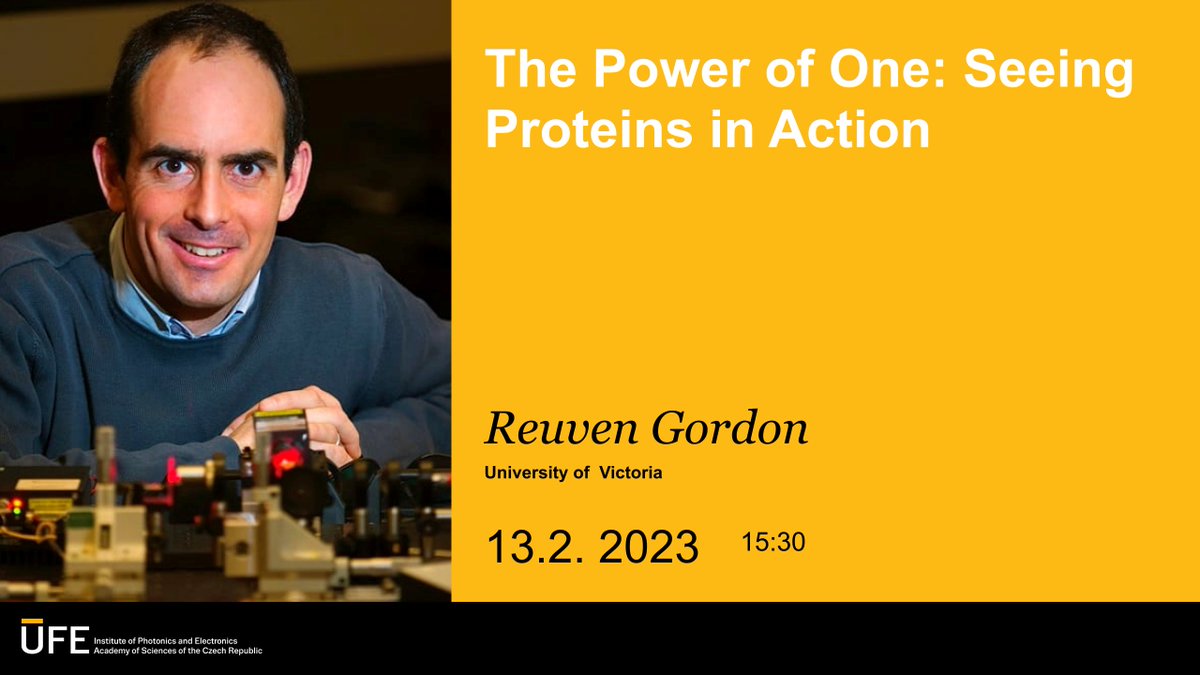 The Power of One: Seeing Proteins in Action

Reuven Gordon
University of Victoria

13.2. 2023 15:30

ÚFE Institute of Photonics and Electronics
Academy of Sciences of the Czech Republic